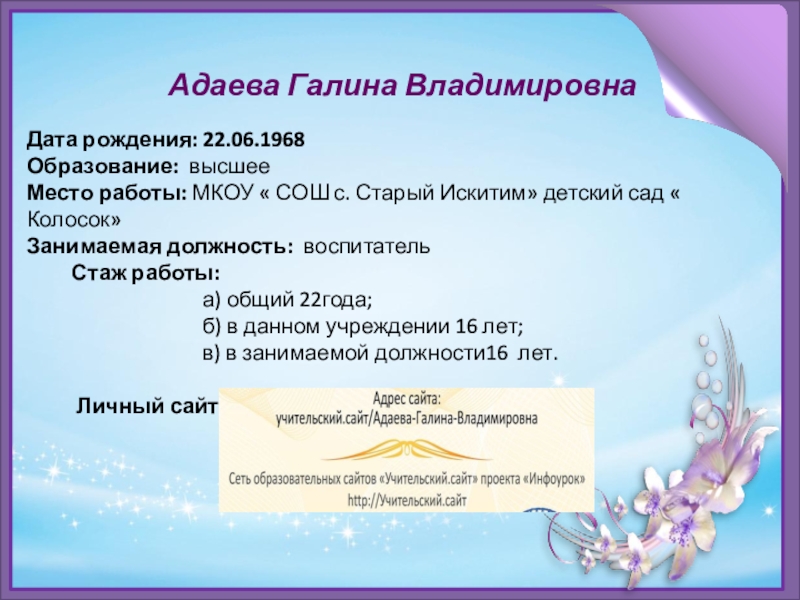 Адаева Галина Владимировна

Дата рождения: 22.06.1968
Образование: высшее
Место работы: МКОУ « СОШ с. Старый Искитим» детский сад « Колосок»
Занимаемая должность: воспитатель
Стаж работы:
а) общий 22года;
б) в данном учреждении 16 лет;
в) в занимаемой должности16 лет.

Личный сайт

Адрес сайта:
учительский.сайт/Адаева-Галина-Владимировна

Сеть образовательных сайтов «Учительский.сайт» проекта «Инфоурок»
http://Учительский.сайт